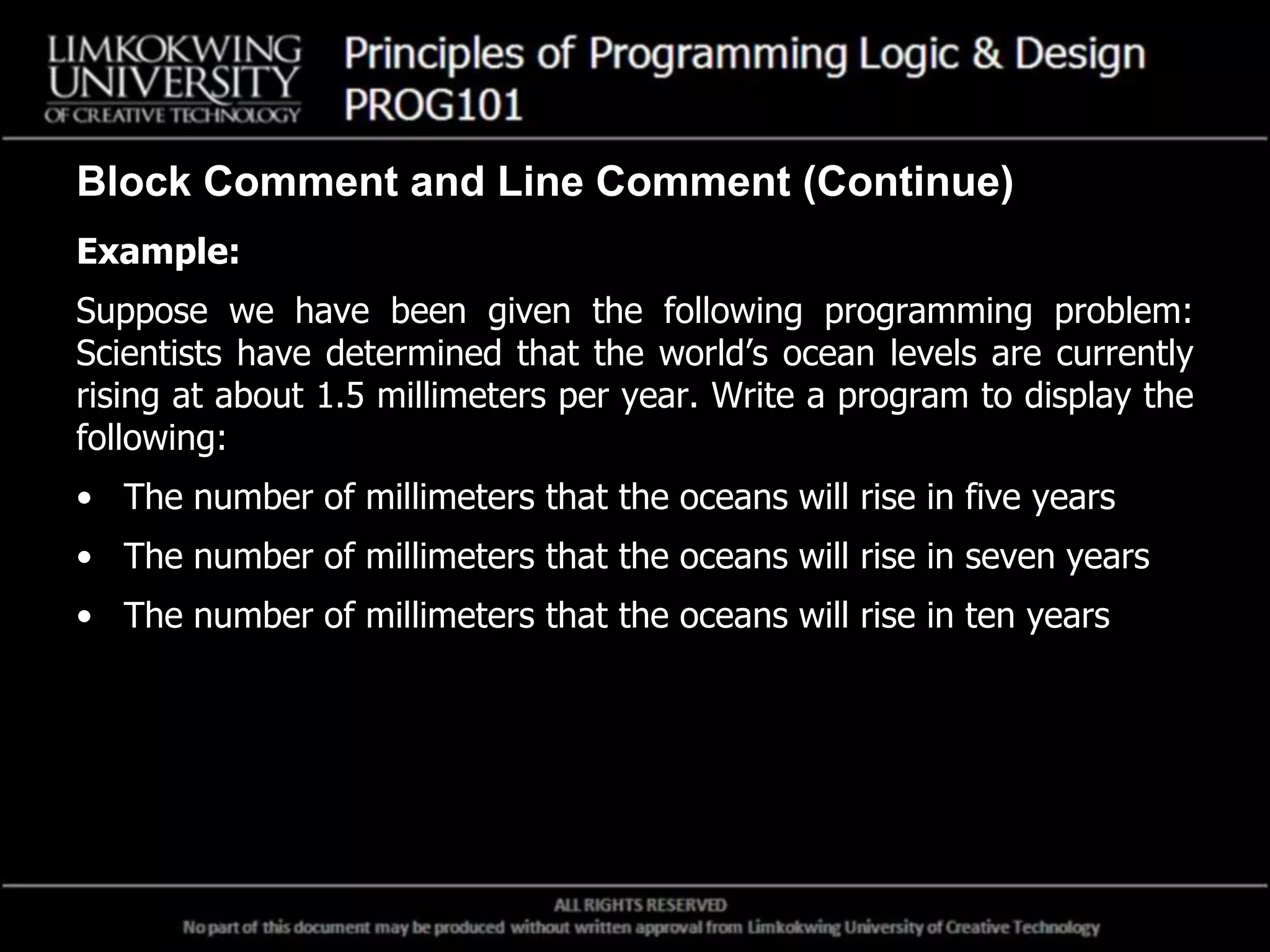 LIMKOKWING UNIVERSITY OF CREATIVE TECHNOLOGY

Principles of Programming Logic & Design
PROG101

Block Comment and Line Comment (Continue)

Example:

Suppose we have been given the following programming problem: Scientists have determined that the world's ocean levels are currently rising at about 1.5 millimeters per year. Write a program to display the following:

• The number of millimeters that the oceans will rise in five years

• The number of millimeters that the oceans will rise in seven years

• The number of millimeters that the oceans will rise in ten years

ALL RIGHTS RESERVED
No part of this document may be produced without written approval from Limkokwing University of Creative Technology